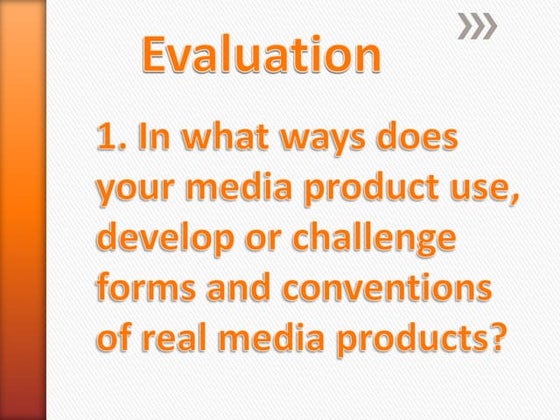 Evaluation

1. In what ways does your media product use, develop or challenge forms and conventions of real media products?